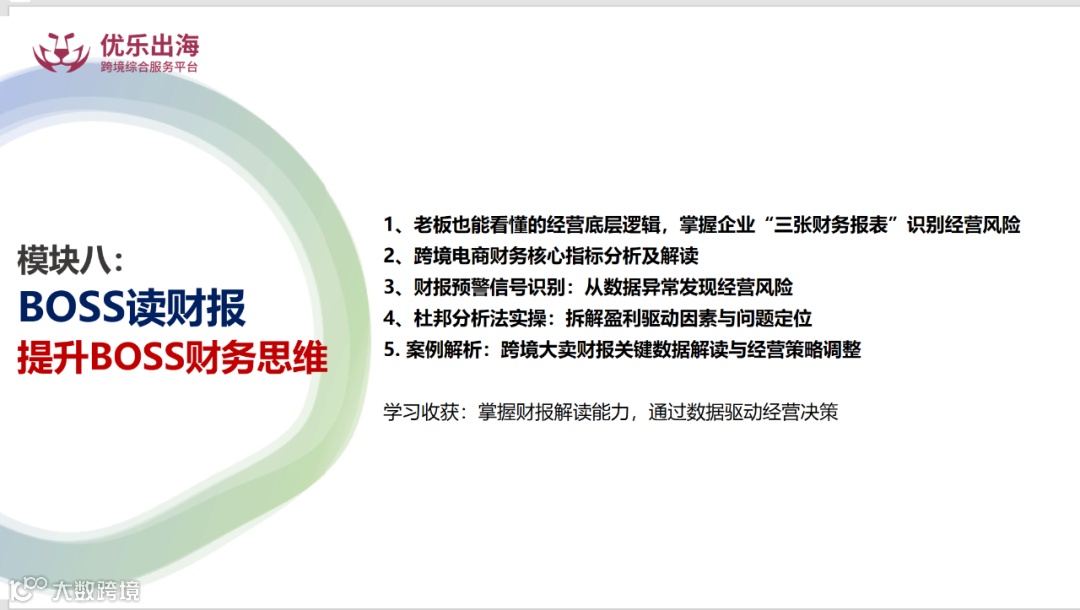 优乐出海
跨境综合服务平台

模块八：
BOSS读财报
提升BOSS财务思维

1、老板也能看懂的经营底层逻辑，掌握企业“三张财务报表”识别经营风险
2、跨境电商财务核心指标分析及解读
3、财报预警信号识别：从数据异常发现经营风险
4、杜邦分析法实操：拆解盈利驱动因素与问题定位
5. 案例解析：跨境大卖财报关键数据解读与经营策略调整

学习收获：掌握财报解读能力，通过数据驱动经营决策

大数跨境